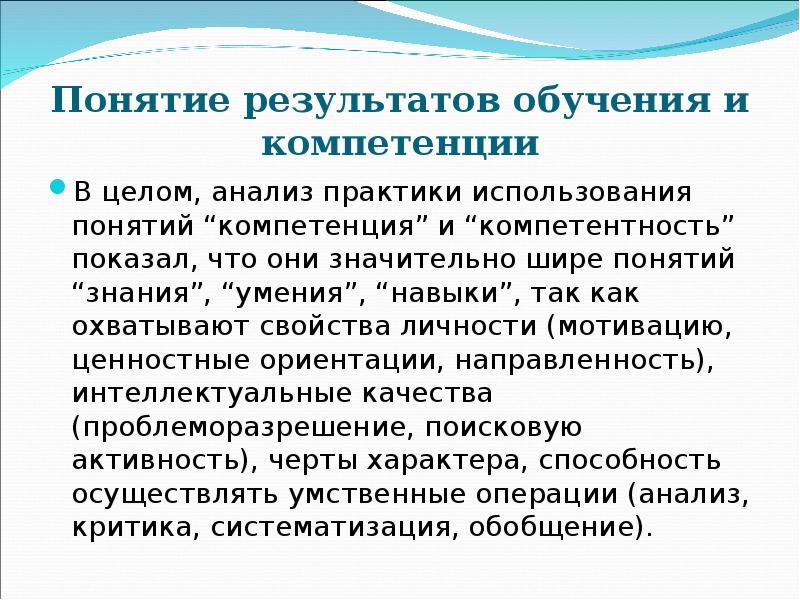 Понятие результатов обучения и компетенции

В целом, анализ практики использования понятий “компетенция” и “компетентность” показал, что они значительно шире понятий “знания”, “умения”, “навыки”, так как охватывают свойства личности (мотивацию, ценностные ориентации, направленность), интеллектуальные качества (проблеморазрешение, поисковую активность), черты характера, способность осуществлять умственные операции (анализ, критика, систематизация, обобщение).